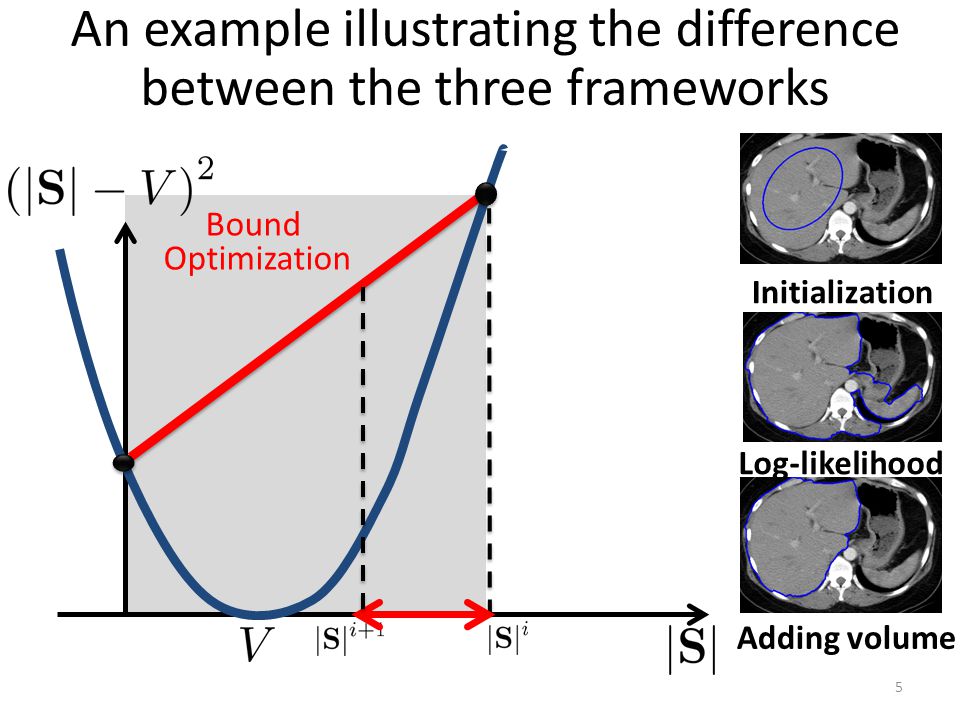 An example illustrating the difference between the three frameworks

$(|\mathbf{S}| - V)^2$

Bound Optimization

$V$

$|\mathbf{S}|^{i+1}$

$|\mathbf{S}|^{i}$

$|\mathbf{S}|$

Initialization

Log-likelihood

Adding volume

5